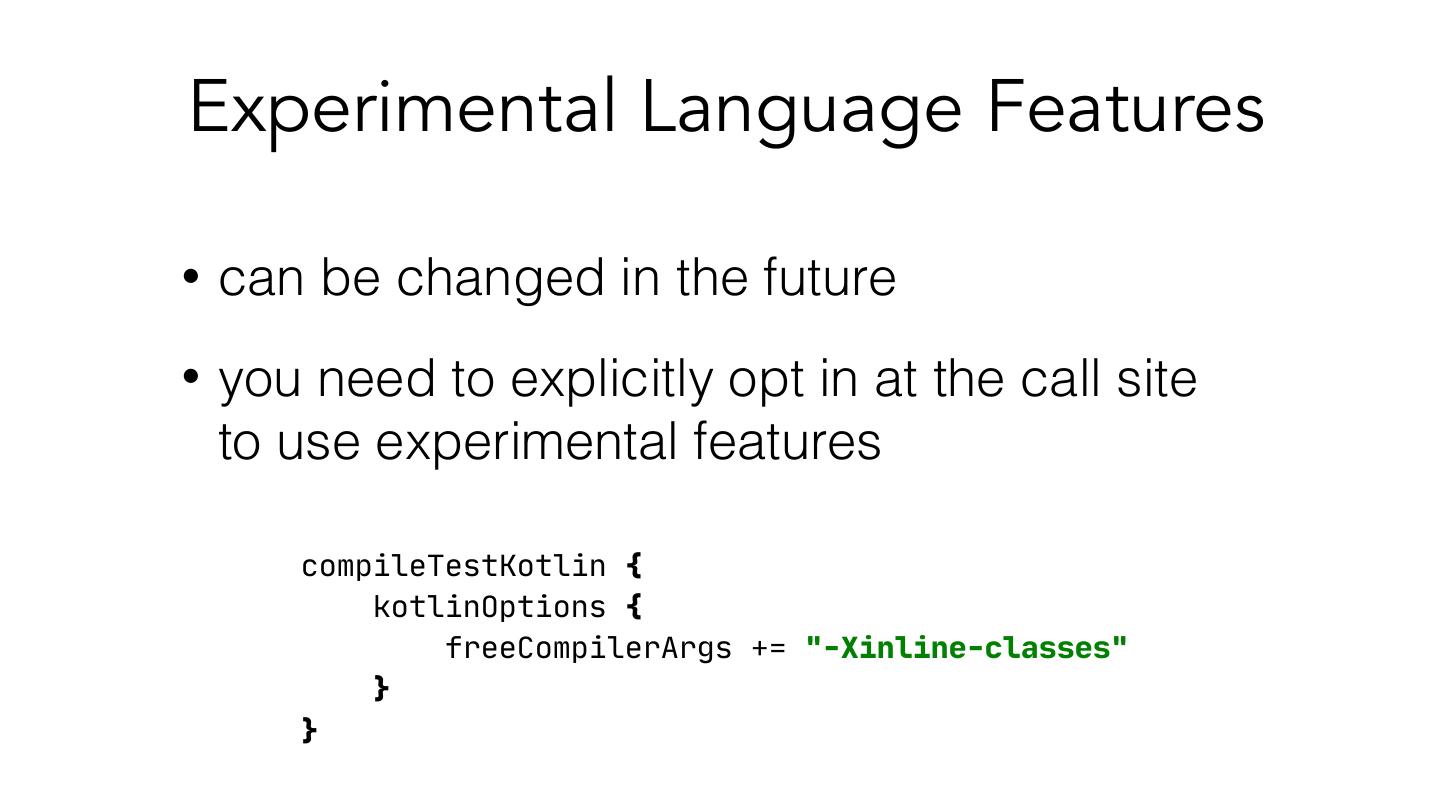 Experimental Language Features

• can be changed in the future

• you need to explicitly opt in at the call site to use experimental features

compileTestKotlin {
    kotlinOptions {
        freeCompilerArgs += "-Xinline-classes"
    }
}